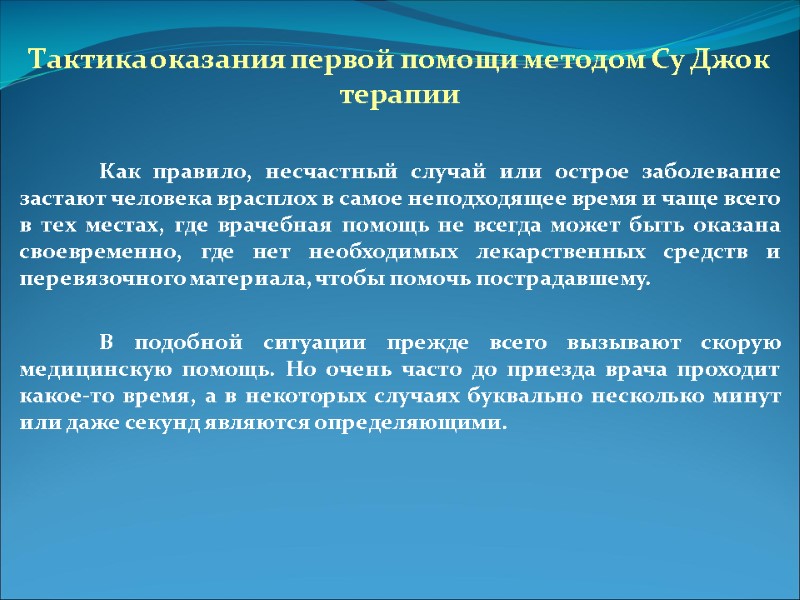 Тактика оказания первой помощи методом Су Джок терапии

Как правило, несчастный случай или острое заболевание застают человека врасплох в самое неподходящее время и чаще всего в тех местах, где врачебная помощь не всегда может быть оказана своевременно, где нет необходимых лекарственных средств и перевязочного материала, чтобы помочь пострадавшему.

В подобной ситуации прежде всего вызывают скорую медицинскую помощь. Но очень часто до приезда врача проходит какое-то время, а в некоторых случаях буквально несколько минут или даже секунд являются определяющими.